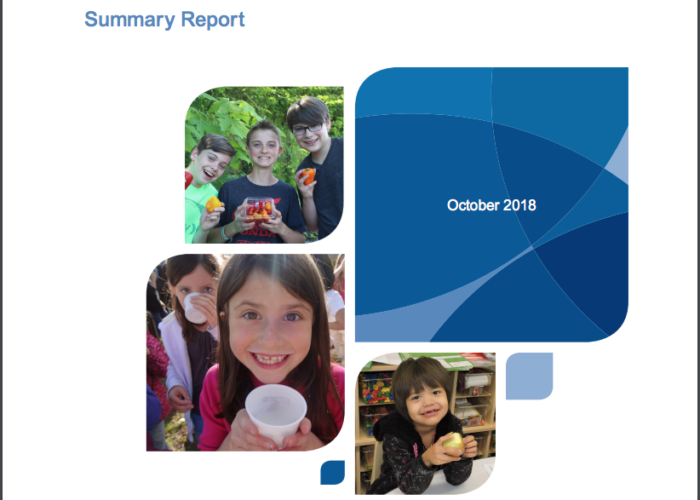 Summary Report

October 2018